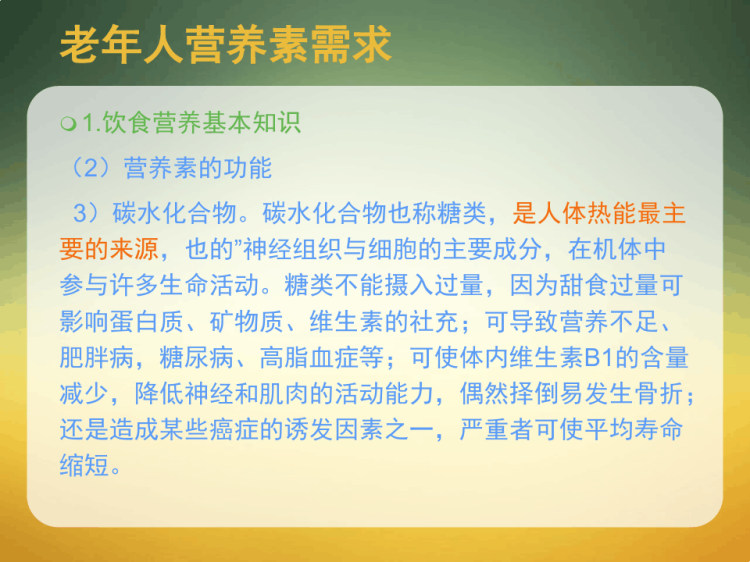 老年人营养素需求

1.饮食营养基本知识

（2）营养素的功能

3）碳水化合物。碳水化合物也称糖类，是人体热能最主要的来源，也的”神经组织与细胞的主要成分，在机体中参与许多生命活动。糖类不能摄入过量，因为甜食过量可影响蛋白质、矿物质、维生素的社充；可导致营养不足、肥胖病，糖尿病、高脂血症等；可使体内维生素B1的含量减少，降低神经和肌肉的活动能力，偶然择倒易发生骨折；还是造成某些癌症的诱发因素之一，严重者可使平均寿命缩短。